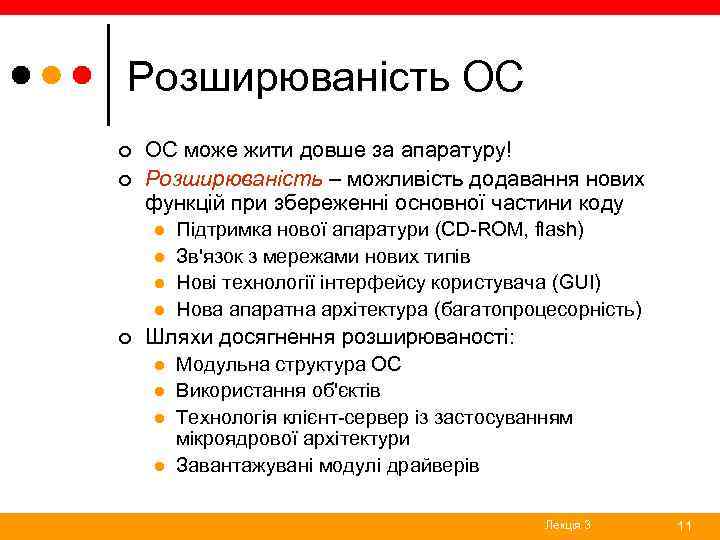 Розширюваність ОС

ОС може жити довше за апаратуру!

Розширюваність – можливість додавання нових функцій при збереженні основної частини коду

Підтримка нової апаратури (CD-ROM, flash)

Зв'язок з мережами нових типів

Нові технології інтерфейсу користувача (GUI)

Нова апаратна архітектура (багатопроцесорність)

Шляхи досягнення розширюваності:

Модульна структура ОС

Використання об'єктів

Технологія клієнт-сервер із застосуванням мікроядрової архітектури

Завантажувані модулі драйверів

Лекція 3

11